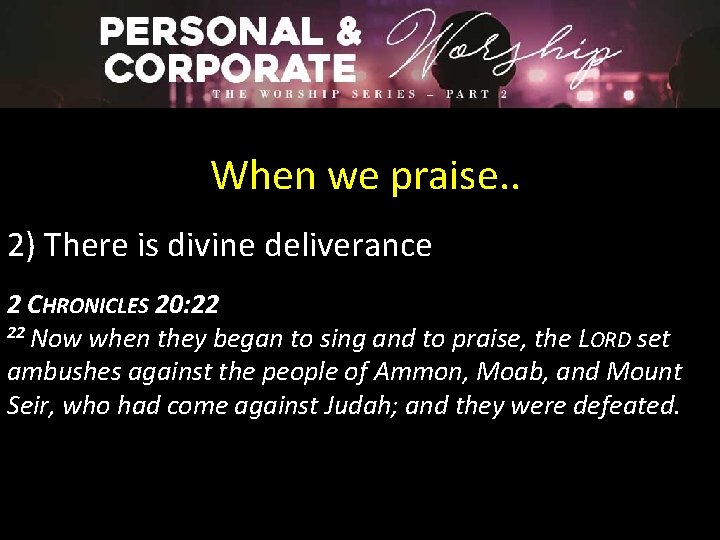 PERSONAL & CORPORATE Worship
THE WORSHIP SERIES – PART 2

When we praise..

2) There is divine deliverance

2 CHRONICLES 20:22
$^{22}$ Now when they began to sing and to praise, the LORD set ambushes against the people of Ammon, Moab, and Mount Seir, who had come against Judah; and they were defeated.